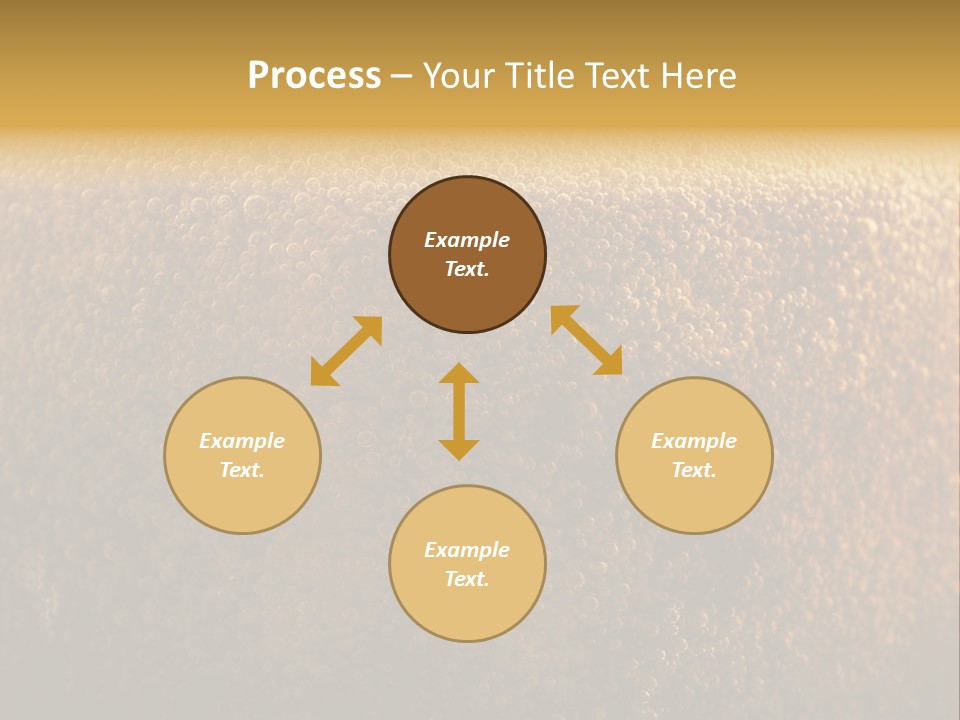 Process – Your Title Text Here

Example Text.

Example Text.

Example Text.

Example Text.